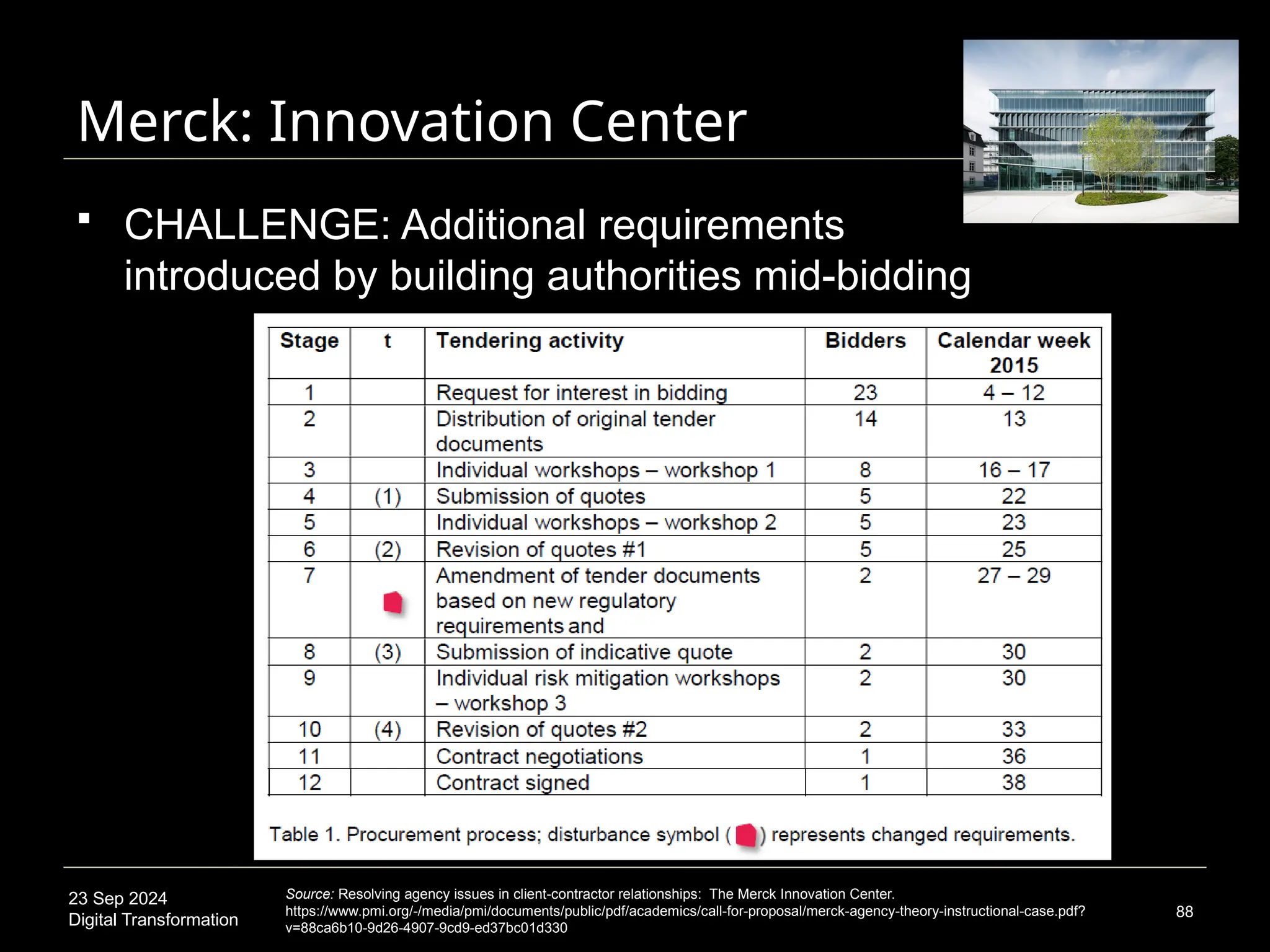 Merck: Innovation Center

▪ CHALLENGE: Additional requirements introduced by building authorities mid-bidding

| Stage | t | Tendering activity | Bidders | Calendar week 2015 |
|---|---|---|---|---|
| 1 | | Request for interest in bidding | 23 | 4 – 12 |
| 2 | | Distribution of original tender documents | 14 | 13 |
| 3 | | Individual workshops – workshop 1 | 8 | 16 – 17 |
| 4 | (1) | Submission of quotes | 5 | 22 |
| 5 | | Individual workshops – workshop 2 | 5 | 23 |
| 6 | (2) | Revision of quotes #1 | 5 | 25 |
| 7 | | Amendment of tender documents based on new regulatory requirements and | 2 | 27 – 29 |
| 8 | (3) | Submission of indicative quote | 2 | 30 |
| 9 | | Individual risk mitigation workshops – workshop 3 | 2 | 30 |
| 10 | (4) | Revision of quotes #2 | 2 | 33 |
| 11 | | Contract negotiations | 1 | 36 |
| 12 | | Contract signed | 1 | 38 |

Table 1. Procurement process; disturbance symbol ( ) represents changed requirements.

23 Sep 2024
Digital Transformation

Source: Resolving agency issues in client-contractor relationships: The Merck Innovation Center. https://www.pmi.org/-/media/pmi/documents/public/pdf/academics/call-for-proposal/merck-agency-theory-instructional-case.pdf?v=88ca6b10-9d26-4907-9cd9-ed37bc01d330

88